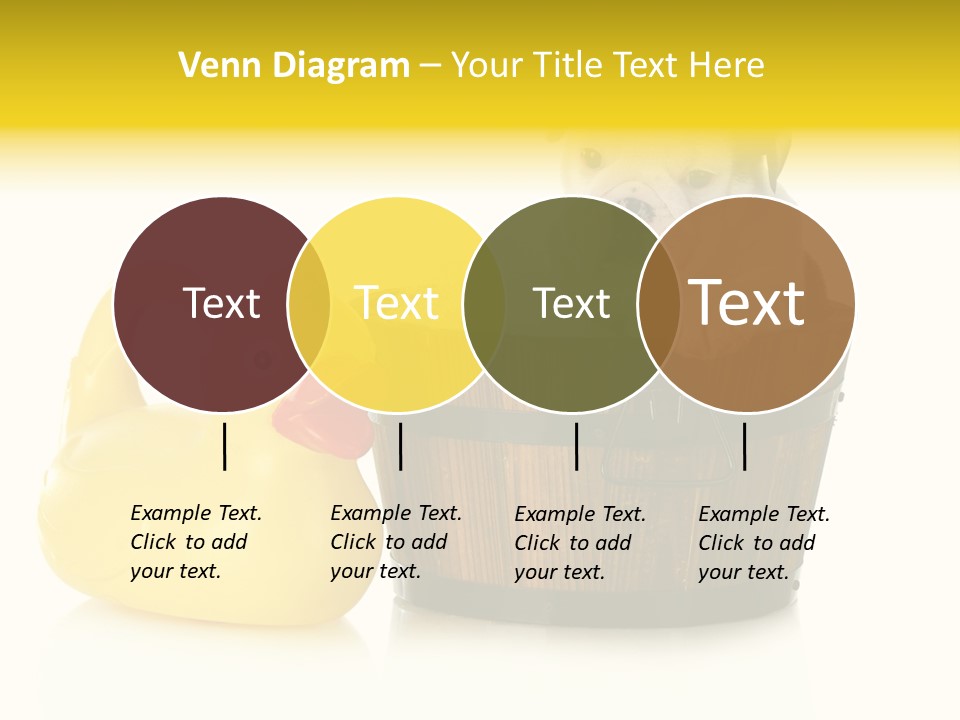 Venn Diagram – Your Title Text Here

Text

Text

Text

Text

Example Text. Click to add your text.

Example Text. Click to add your text.

Example Text. Click to add your text.

Example Text. Click to add your text.